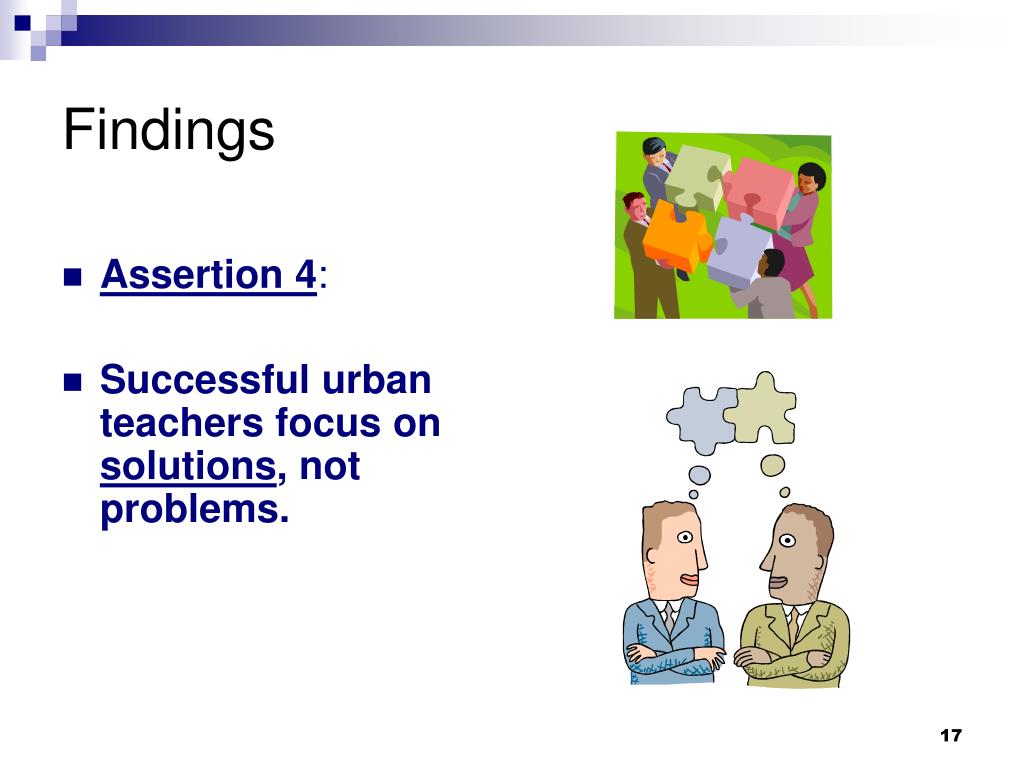 Findings

Assertion 4:

Successful urban teachers focus on solutions, not problems.

17